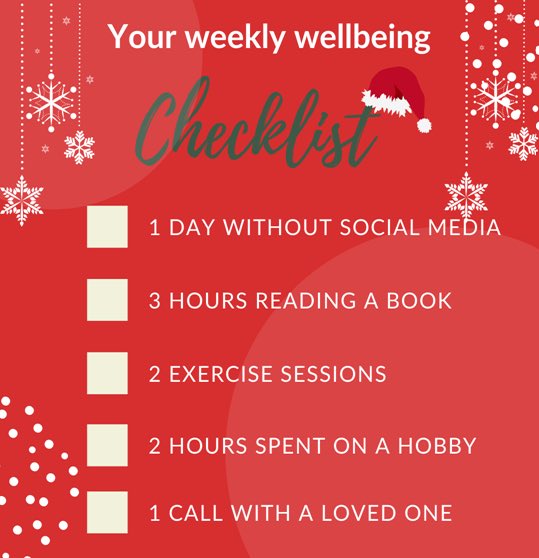 Your weekly wellbeing

Checklist

1 DAY WITHOUT SOCIAL MEDIA

3 HOURS READING A BOOK

2 EXERCISE SESSIONS

2 HOURS SPENT ON A HOBBY

1 CALL WITH A LOVED ONE